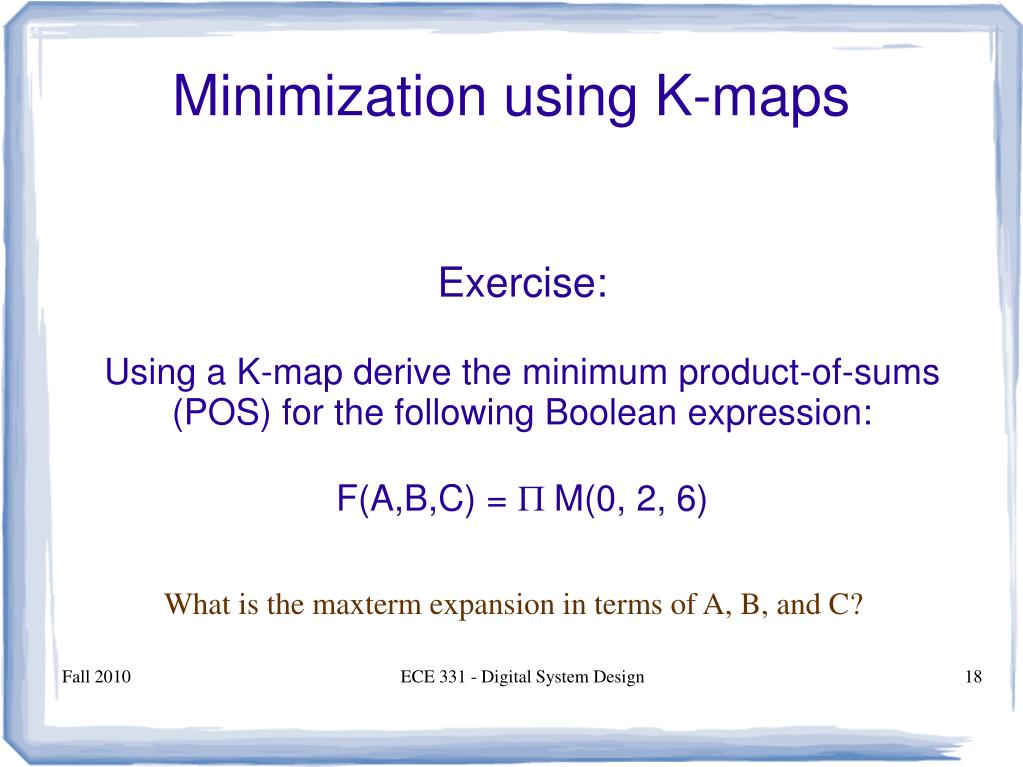 Minimization using K-maps

Exercise:

Using a K-map derive the minimum product-of-sums (POS) for the following Boolean expression:

$F(A,B,C) = \Pi M(0, 2, 6)$

What is the maxterm expansion in terms of A, B, and C?

Fall 2010

ECE 331 - Digital System Design

18